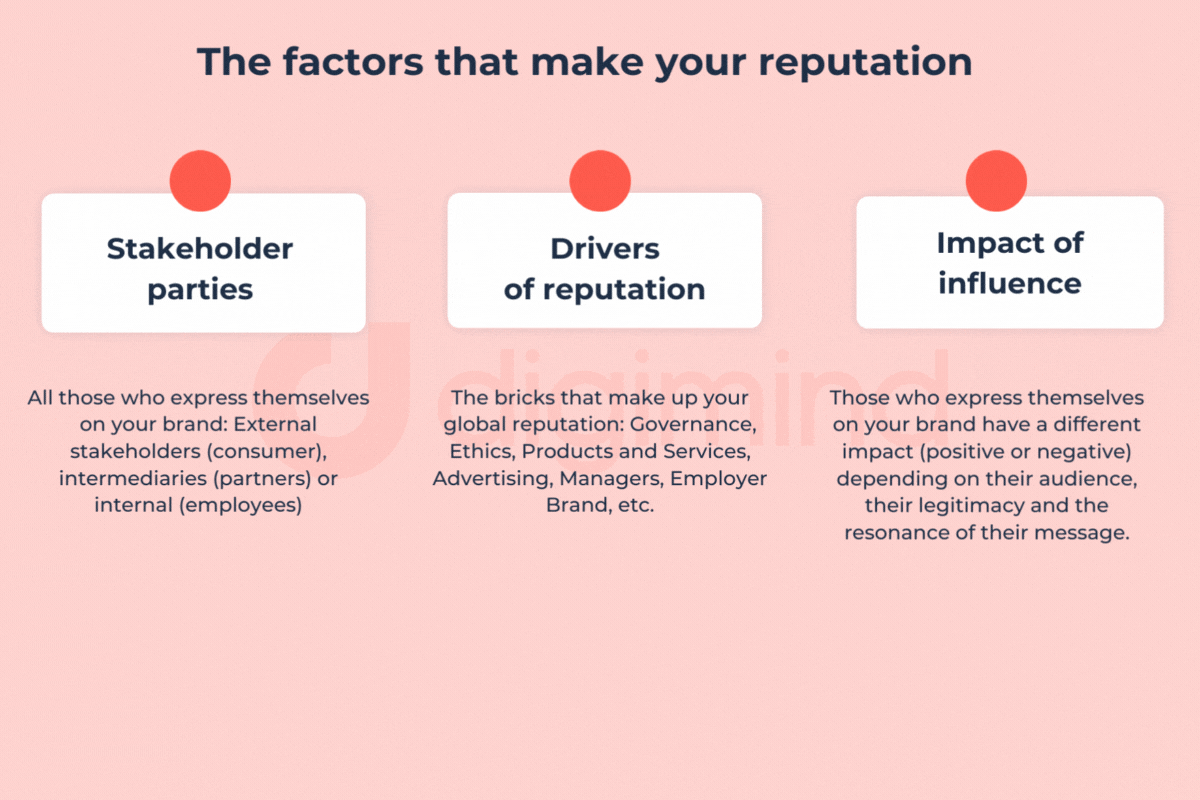 The factors that make your reputation

Stakeholder parties

All those who express themselves on your brand: External stakeholders (consumer), intermediaries (partners) or internal (employees)

Drivers of reputation

The bricks that make up your global reputation: Governance, Ethics, Products and Services, Advertising, Managers, Employer Brand, etc.

Impact of influence

Those who express themselves on your brand have a different impact (positive or negative) depending on their audience, their legitimacy and the resonance of their message.

digimind